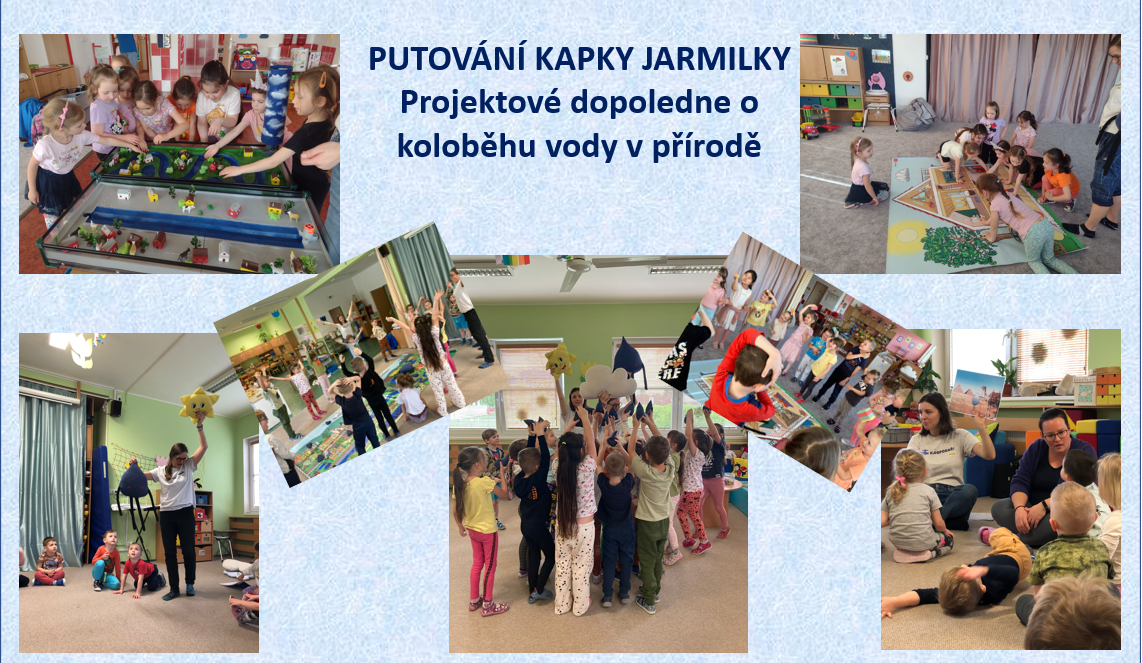 PUTOVÁNÍ KAPKY JARMILKY
Projektové dopoledne o koloběhu vody v přírodě